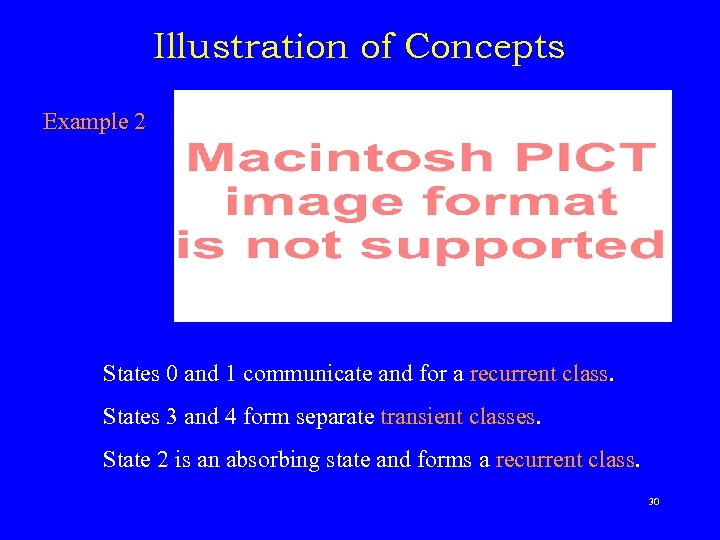 Illustration of Concepts

Example 2

Macintosh PICT image format is not supported

States 0 and 1 communicate and for a recurrent class.

States 3 and 4 form separate transient classes.

State 2 is an absorbing state and forms a recurrent class.

30